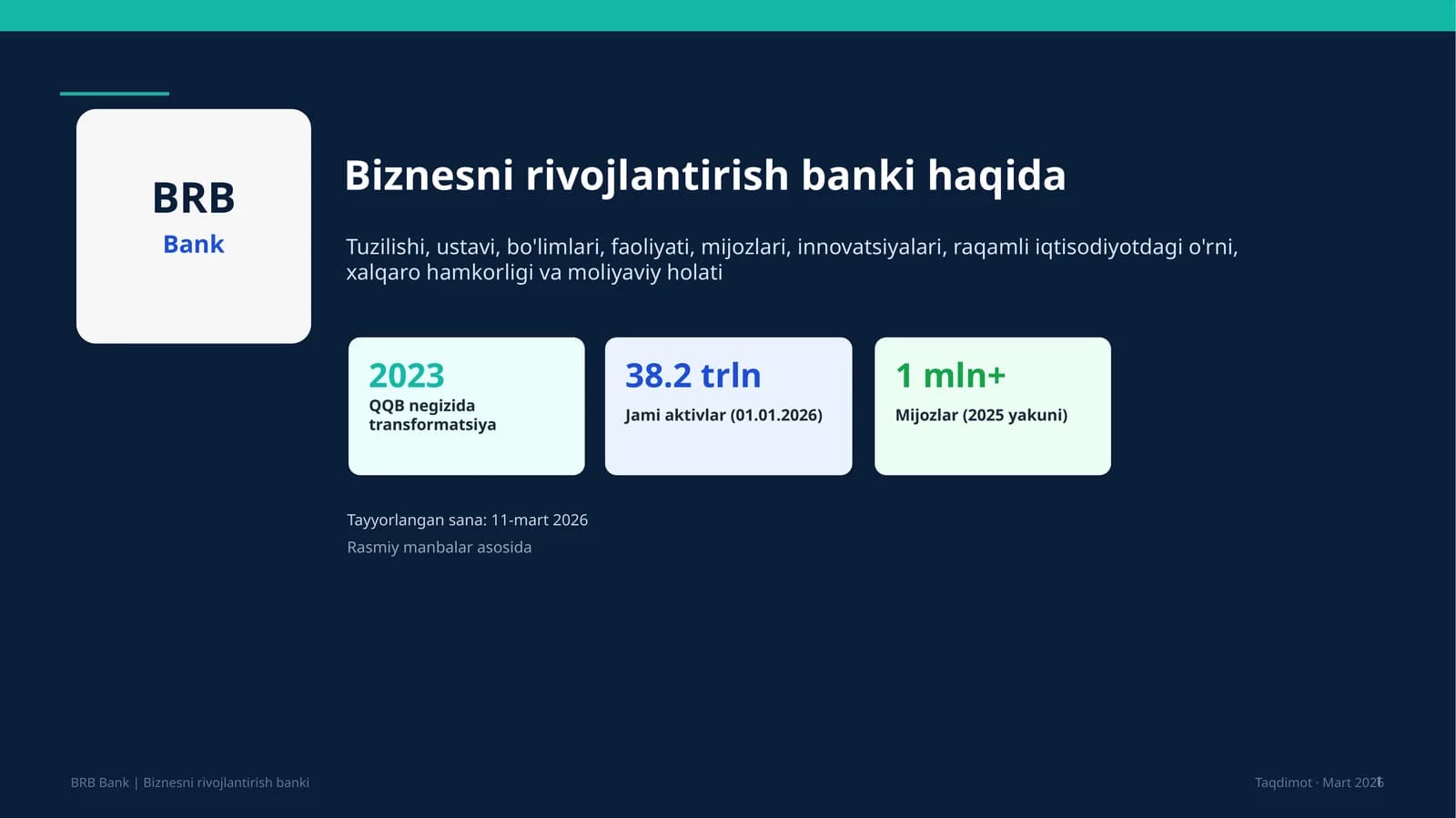 BRB
Bank

Biznesni rivojlantirish banki haqida

Tuzilishi, ustavi, bo'limlari, faoliyati, mijozlari, innovatsiyalari, raqamli iqtisodiyotdagi o'rni, xalqaro hamkorligi va moliyaviy holati

2023
QQB negizida transformatsiya

38.2 trln
Jami aktivlar (01.01.2026)

1 mln+
Mijozlar (2025 yakuni)

Tayyorlangan sana: 11-mart 2026
Rasmiy manbalar asosida

BRB Bank | Biznesni rivojlantirish banki

Taqdimot · Mart 2026 1